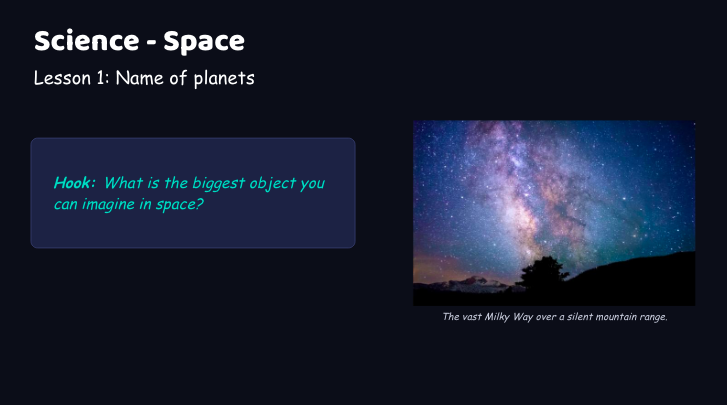 Science - Space

Lesson 1: Name of planets

Hook: What is the biggest object you can imagine in space?

The vast Milky Way over a silent mountain range.